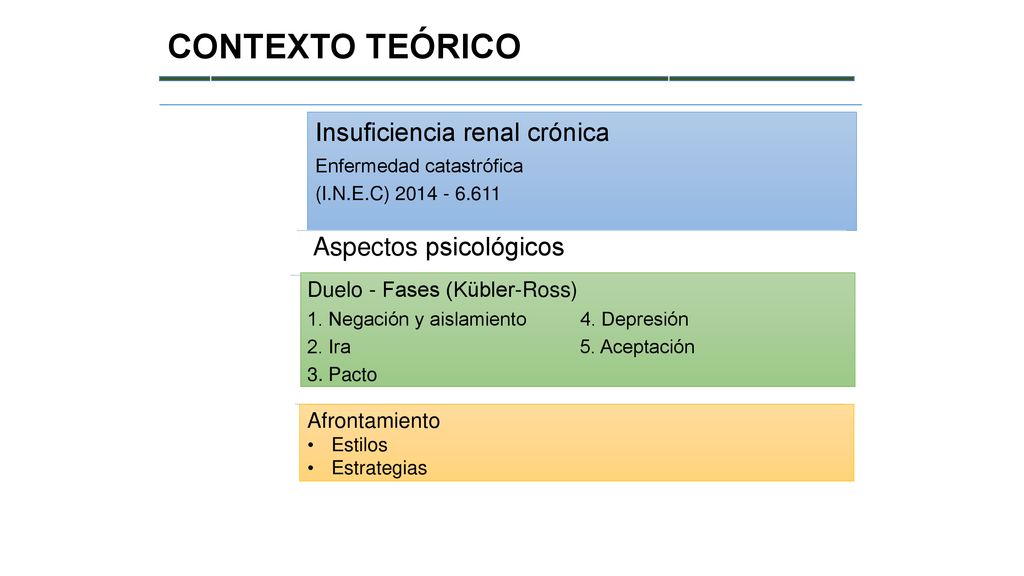 CONTEXTO TEÓRICO

Insuficiencia renal crónica
Enfermedad catastrófica
(I.N.E.C) 2014 - 6.611

Aspectos psicológicos

Duelo - Fases (Kübler-Ross)
1. Negación y aislamiento
2. Ira
3. Pacto
4. Depresión
5. Aceptación

Afrontamiento
• Estilos
• Estrategias